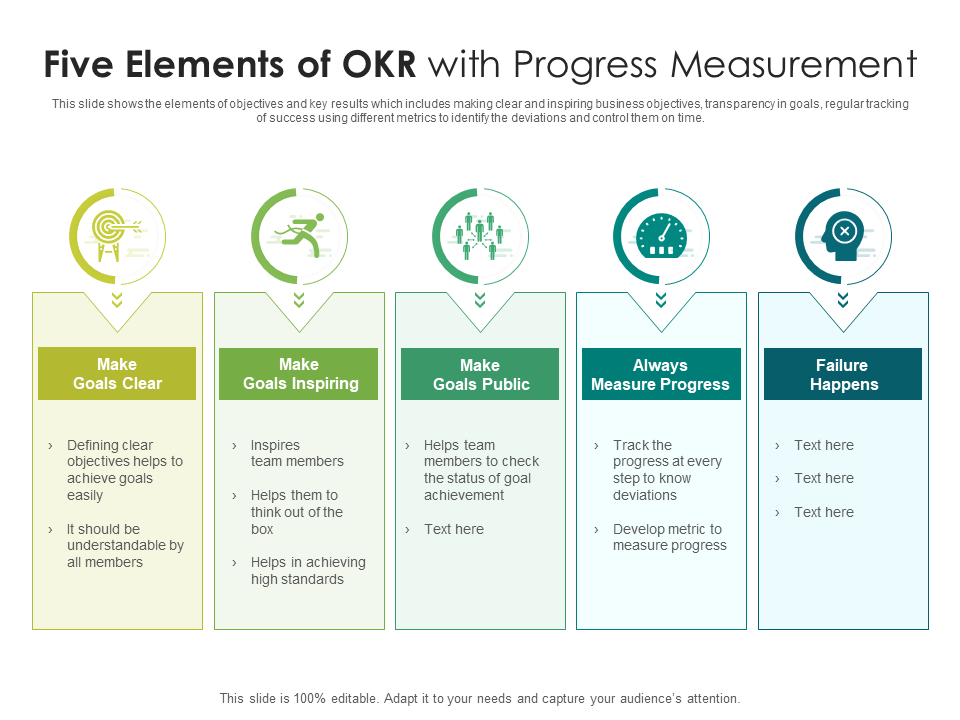 Five Elements of OKR with Progress Measurement

This slide shows the elements of objectives and key results which includes making clear and inspiring business objectives, transparency in goals, regular tracking of success using different metrics to identify the deviations and control them on time.

Make
Goals Clear

› Defining clear objectives helps to achieve goals easily

› It should be understandable by all members

Make
Goals Inspiring

› Inspires team members

› Helps them to think out of the box

› Helps in achieving high standards

Make
Goals Public

› Helps team members to check the status of goal achievement

› Text here

Always
Measure Progress

› Track the progress at every step to know deviations

› Develop metric to measure progress

Failure
Happens

› Text here

› Text here

› Text here

This slide is 100% editable. Adapt it to your needs and capture your audience's attention.